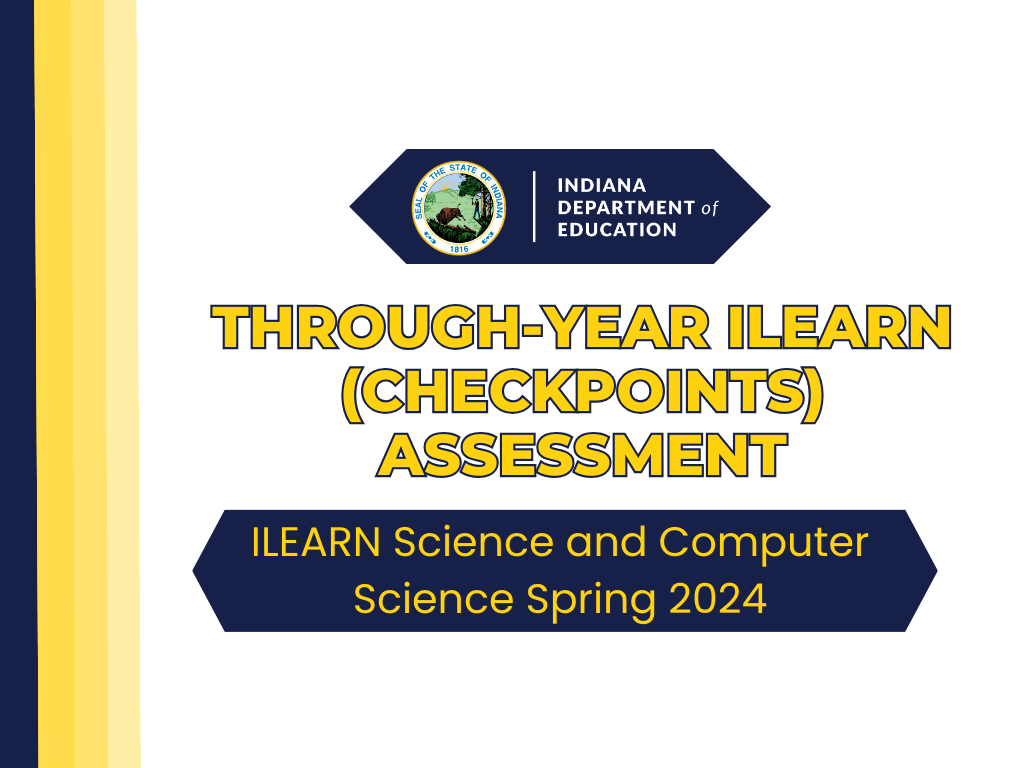 SEAL OF THE STATE OF INDIANA
1816

INDIANA
DEPARTMENT of
EDUCATION

THROUGH-YEAR ILEARN (CHECKPOINTS) ASSESSMENT

ILEARN Science and Computer Science Spring 2024